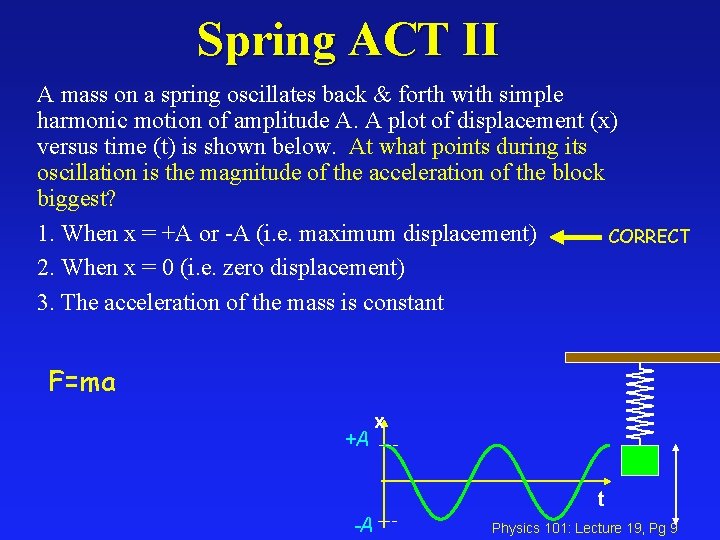 Spring ACT II

A mass on a spring oscillates back & forth with simple harmonic motion of amplitude A. A plot of displacement (x) versus time (t) is shown below. At what points during its oscillation is the magnitude of the acceleration of the block biggest?

1. When x = +A or -A (i.e. maximum displacement) CORRECT

2. When x = 0 (i.e. zero displacement)

3. The acceleration of the mass is constant

F=ma

x

+A

-A

t

Physics 101: Lecture 19, Pg 9